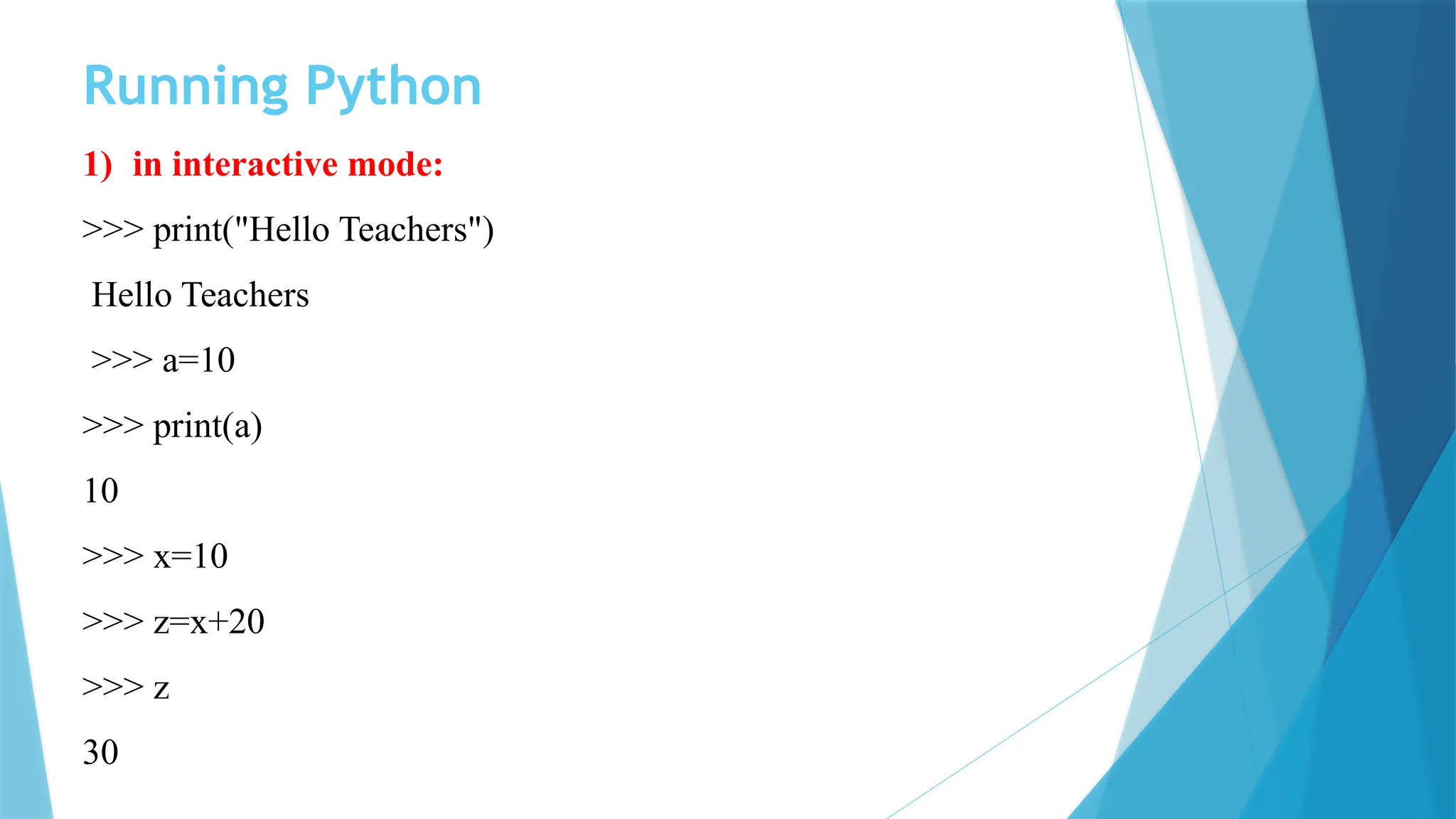 Running Python

1) in interactive mode:

>>> print("Hello Teachers")

Hello Teachers

>>> a=10

>>> print(a)

10

>>> x=10

>>> z=x+20

>>> z

30